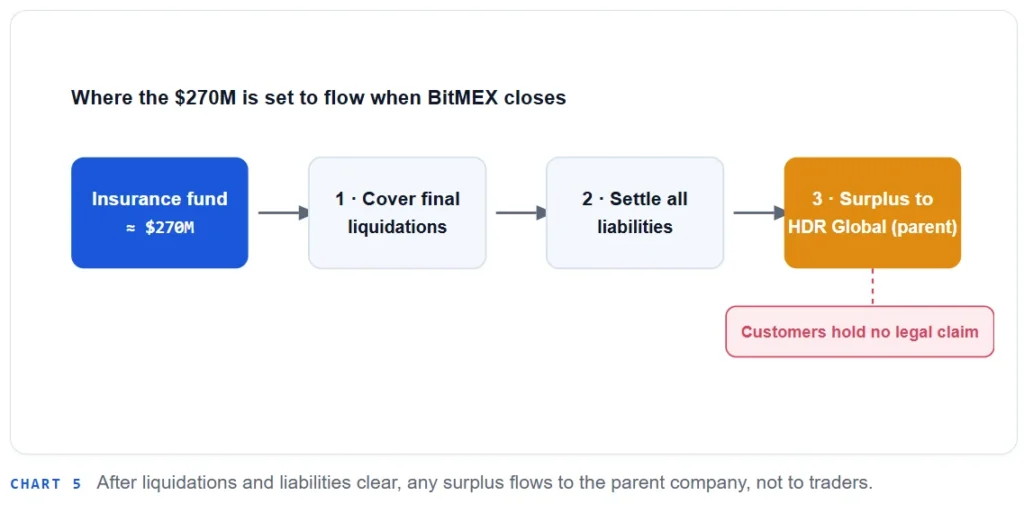 Where the \$270M is set to flow when BitMEX closes

Insurance fund
≈ \$270M

1 · Cover final liquidations

2 · Settle all liabilities

3 · Surplus to HDR Global (parent)

Customers hold no legal claim

CHART 5 After liquidations and liabilities clear, any surplus flows to the parent company, not to traders.